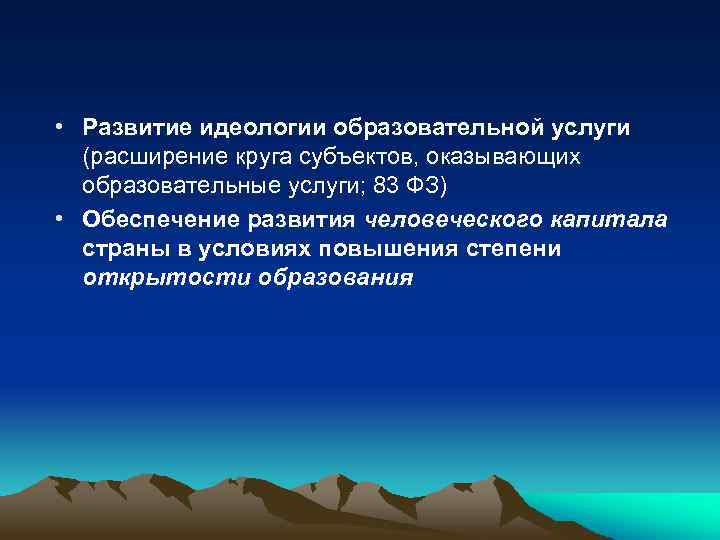 • Развитие идеологии образовательной услуги (расширение круга субъектов, оказывающих образовательные услуги; 83 ФЗ)

• Обеспечение развития человеческого капитала страны в условиях повышения степени открытости образования